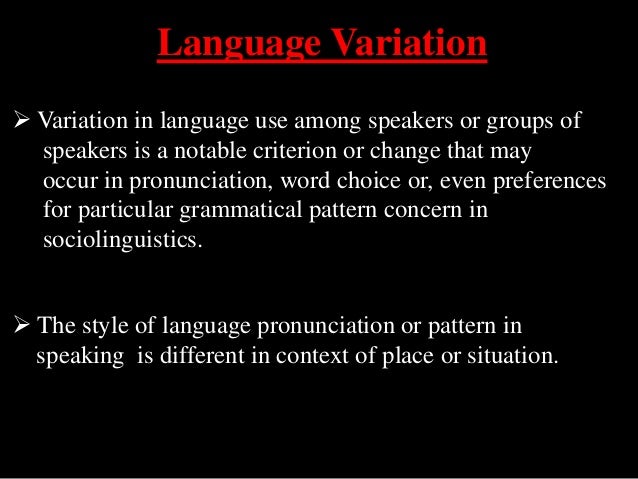 Language Variation

➢ Variation in language use among speakers or groups of speakers is a notable criterion or change that may occur in pronunciation, word choice or, even preferences for particular grammatical pattern concern in sociolinguistics.

➢ The style of language pronunciation or pattern in speaking is different in context of place or situation.